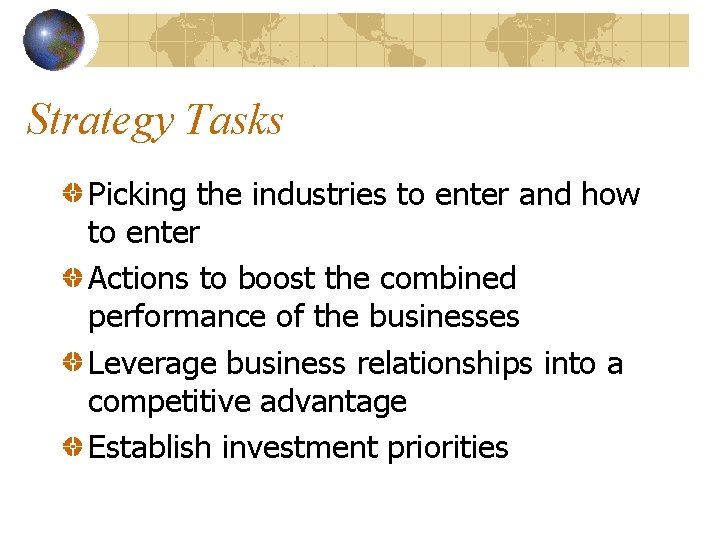 Strategy Tasks

Picking the industries to enter and how to enter

Actions to boost the combined performance of the businesses

Leverage business relationships into a competitive advantage

Establish investment priorities